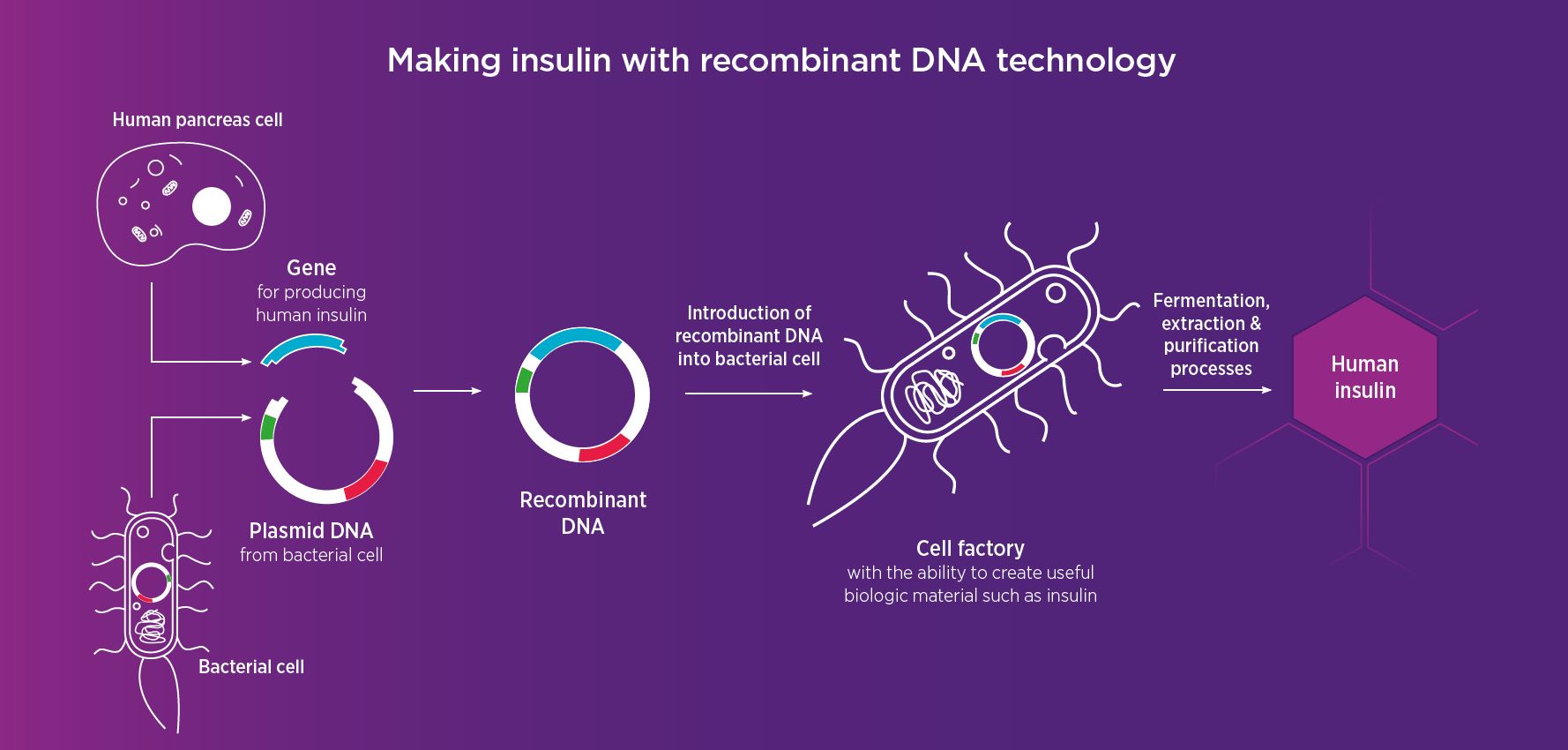 Making insulin with recombinant DNA technology

Human pancreas cell

Gene
for producing human insulin

Plasmid DNA
from bacterial cell

Bacterial cell

Recombinant DNA

Introduction of recombinant DNA into bacterial cell

Cell factory
with the ability to create useful biologic material such as insulin

Fermentation, extraction & purification processes

Human insulin